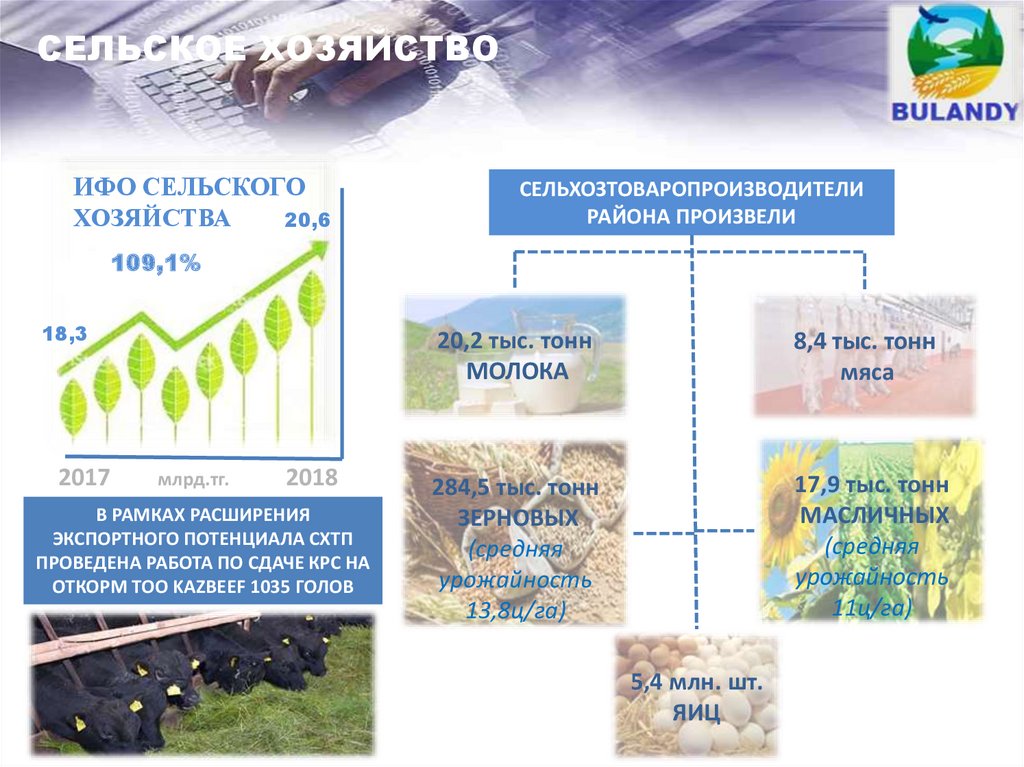 СЕЛЬСКОЕ ХОЗЯЙСТВО

BULANDY

ИФО СЕЛЬСКОГО ХОЗЯЙСТВА

20,6

109,1%

18,3

2017 млрд.тг. 2018

В РАМКАХ РАСШИРЕНИЯ ЭКСПОРТНОГО ПОТЕНЦИАЛА СХТП ПРОВЕДЕНА РАБОТА ПО СДАЧЕ КРС НА ОТКОРМ ТОО KAZBEEF 1035 ГОЛОВ

СЕЛЬХОЗТОВАРОПРОИЗВОДИТЕЛИ РАЙОНА ПРОИЗВЕЛИ

20,2 тыс. тонн МОЛОКА

8,4 тыс. тонн мяса

284,5 тыс. тонн ЗЕРНОВЫХ (средняя урожайность 13,8ц/га)

17,9 тыс. тонн МАСЛИЧНЫХ (средняя урожайность 11ц/га)

5,4 млн. шт. ЯИЦ